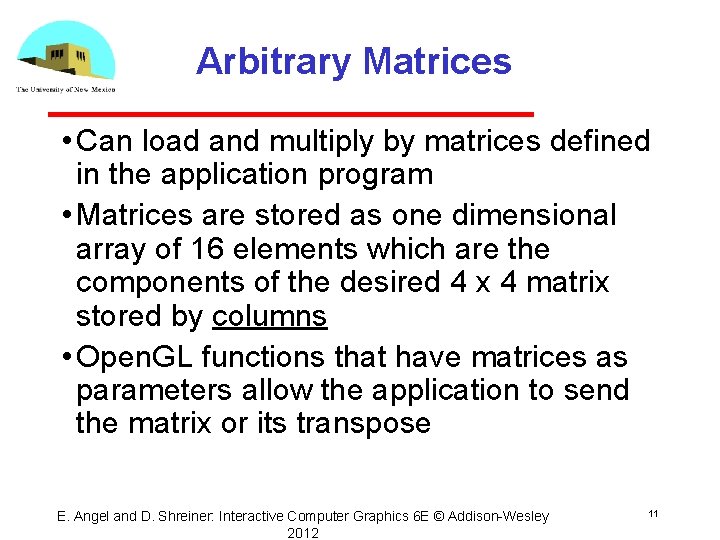 The University of New Mexico

Arbitrary Matrices

• Can load and multiply by matrices defined in the application program

• Matrices are stored as one dimensional array of 16 elements which are the components of the desired 4 x 4 matrix stored by columns

• OpenGL functions that have matrices as parameters allow the application to send the matrix or its transpose

E. Angel and D. Shreiner: Interactive Computer Graphics 6E © Addison-Wesley 2012

11